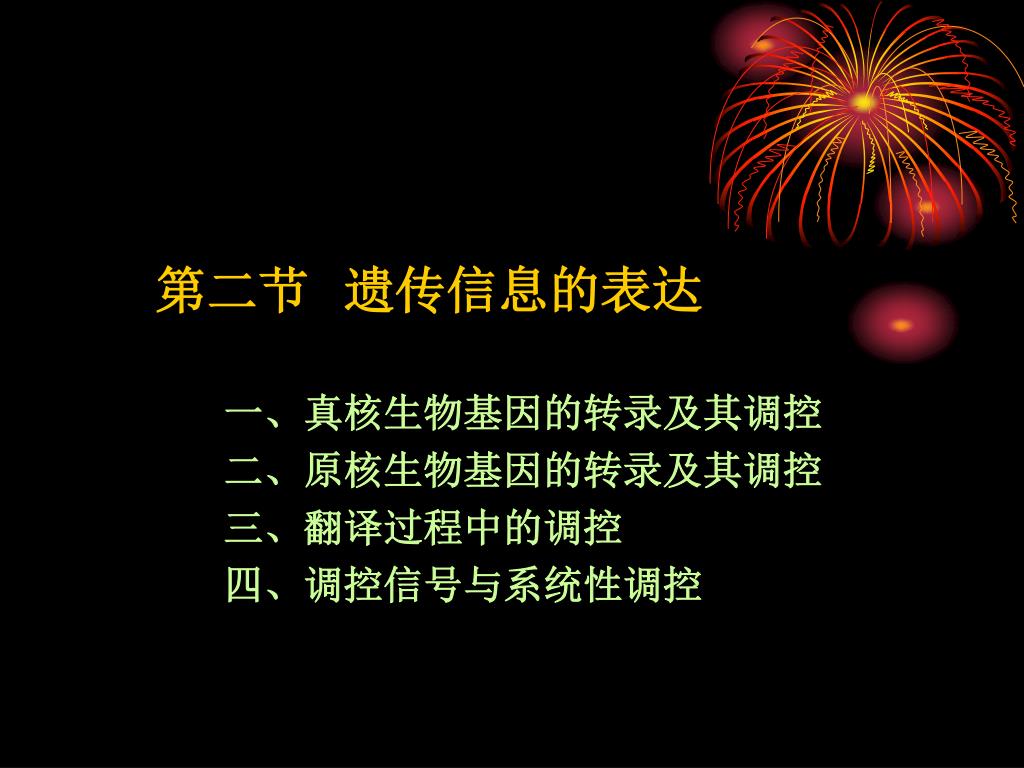 第二节 遗传信息的表达

一、真核生物基因的转录及其调控
二、原核生物基因的转录及其调控
三、翻译过程中的调控
四、调控信号与系统性调控